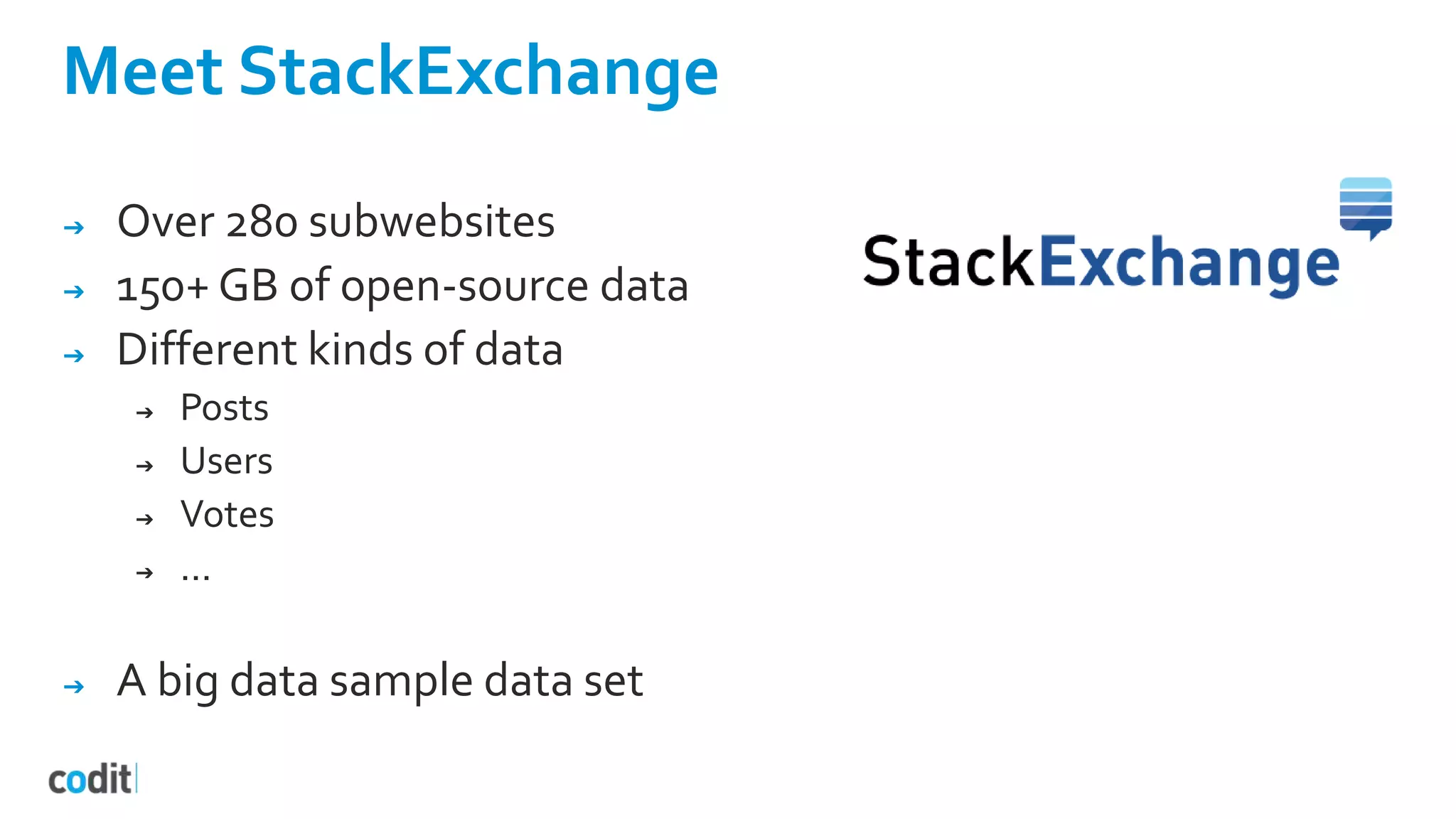 Meet StackExchange

→ Over 280 subwebsites
→ 150+ GB of open-source data
→ Different kinds of data
  → Posts
  → Users
  → Votes
  → ...

→ A big data sample data set

StackExchange

codit